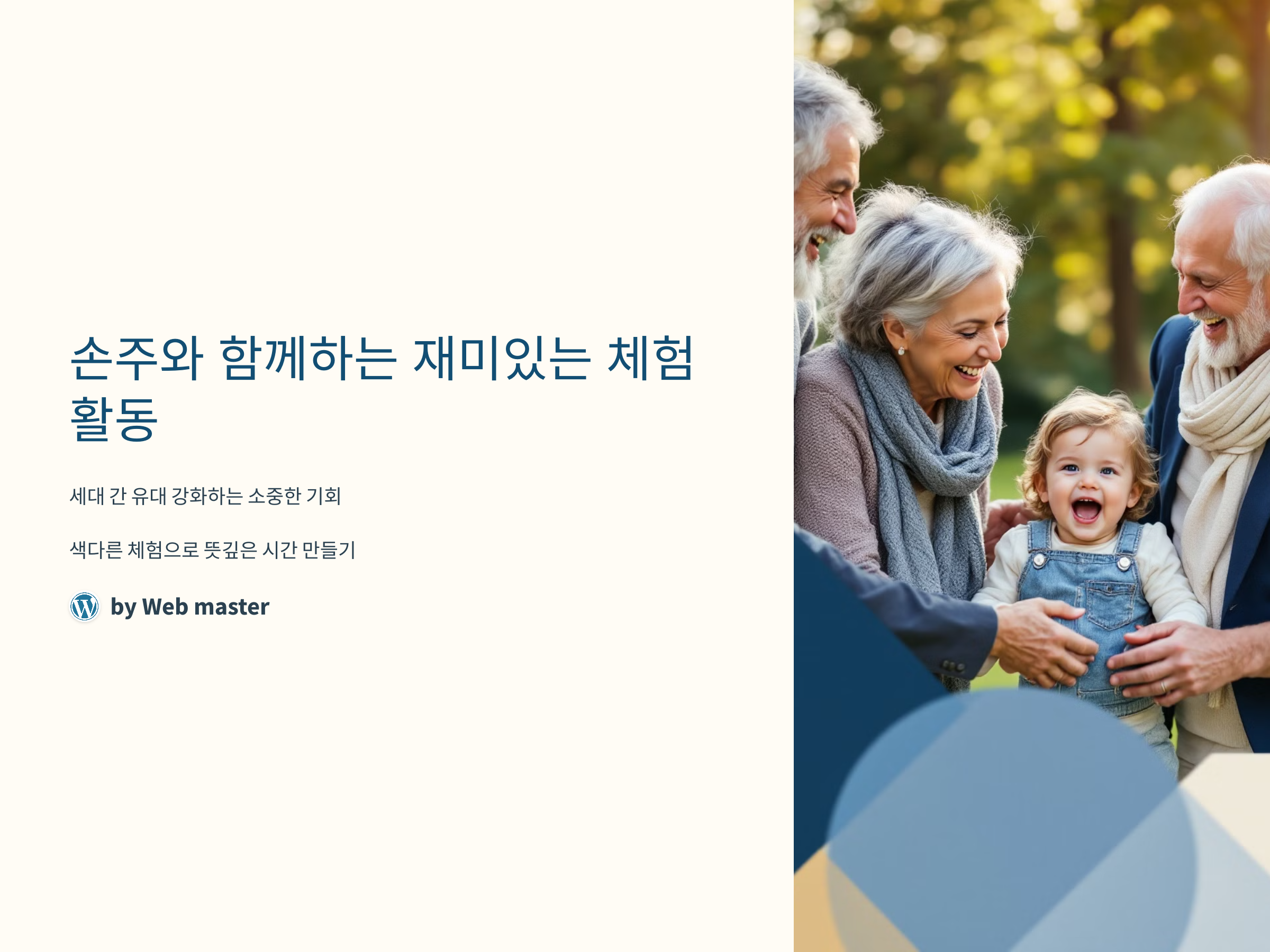 손주와 함께하는 재미있는 체험 활동

세대 간 유대 강화하는 소중한 기회

색다른 체험으로 뜻깊은 시간 만들기

by Web master